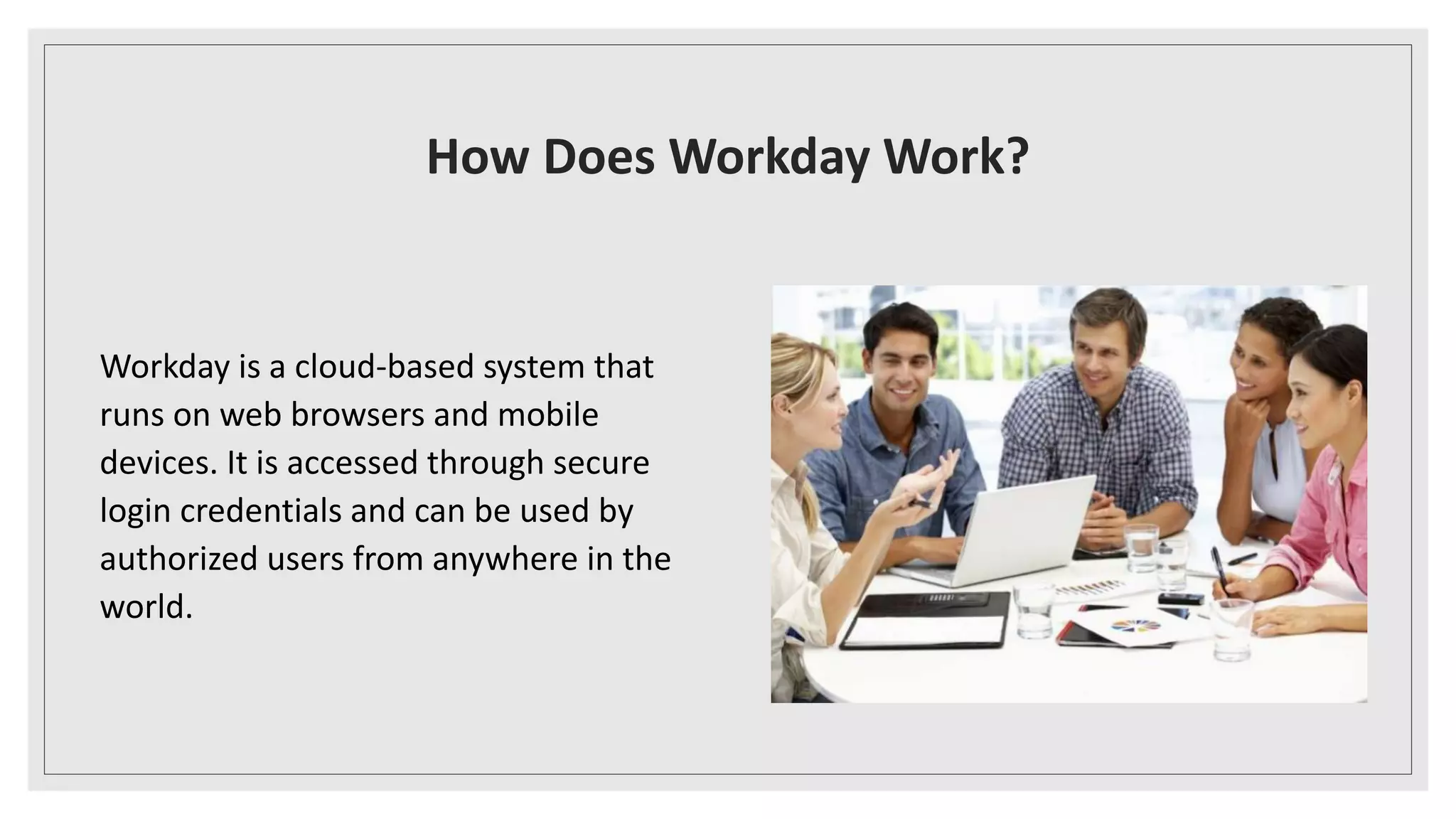 How Does Workday Work?

Workday is a cloud-based system that runs on web browsers and mobile devices. It is accessed through secure login credentials and can be used by authorized users from anywhere in the world.